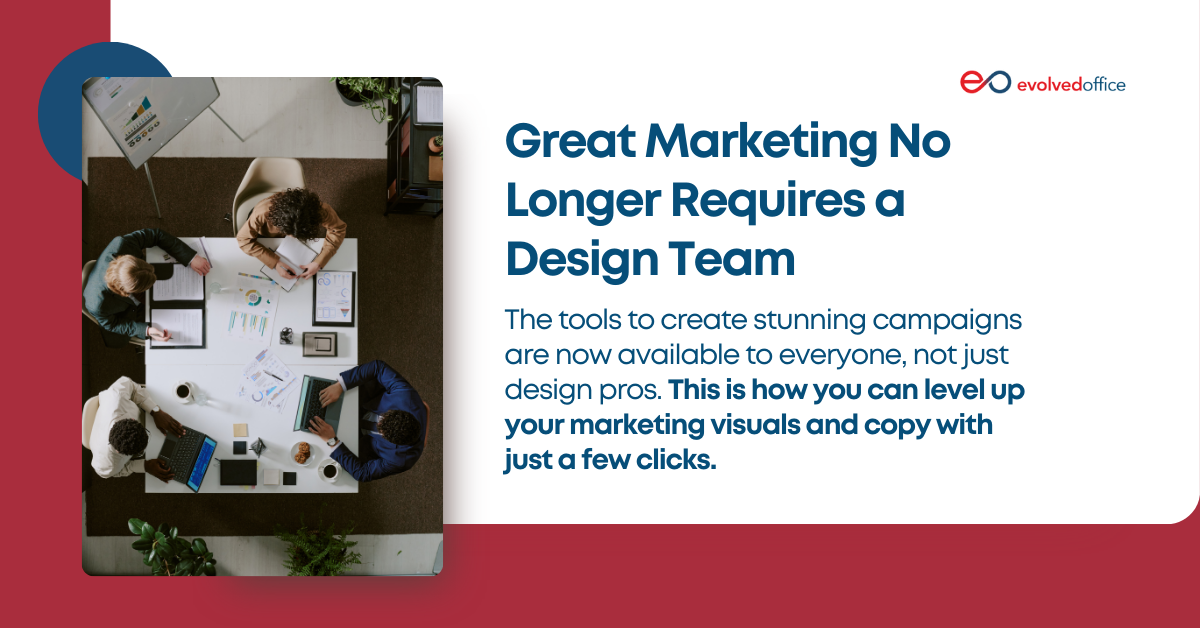 evolvedoffice

Great Marketing No Longer Requires a Design Team

The tools to create stunning campaigns are now available to everyone, not just design pros. This is how you can level up your marketing visuals and copy with just a few clicks.